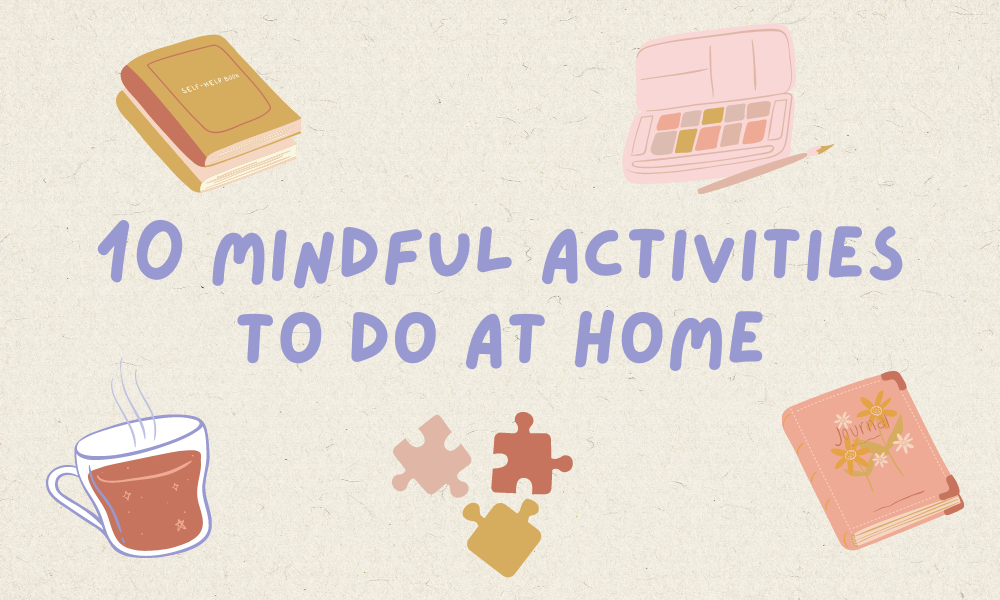 SELF-HELP BOOK

10 MINDFUL ACTIVITIES TO DO AT HOME

Journal